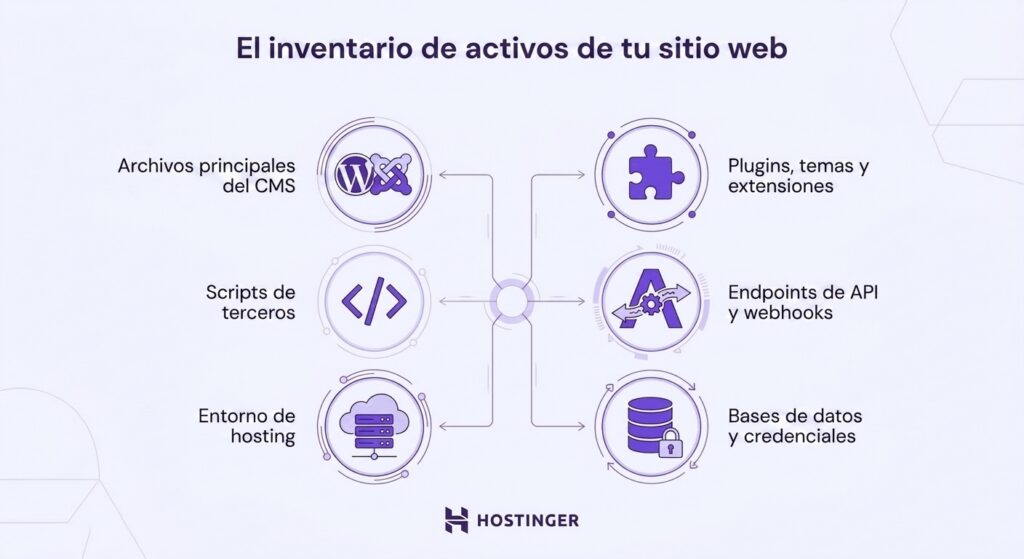 El inventario de activos de tu sitio web

Archivos principales del CMS

Scripts de terceros

Entorno de hosting

Plugins, temas y extensiones

Endpoints de API y webhooks

Bases de datos y credenciales

HOSTINGER